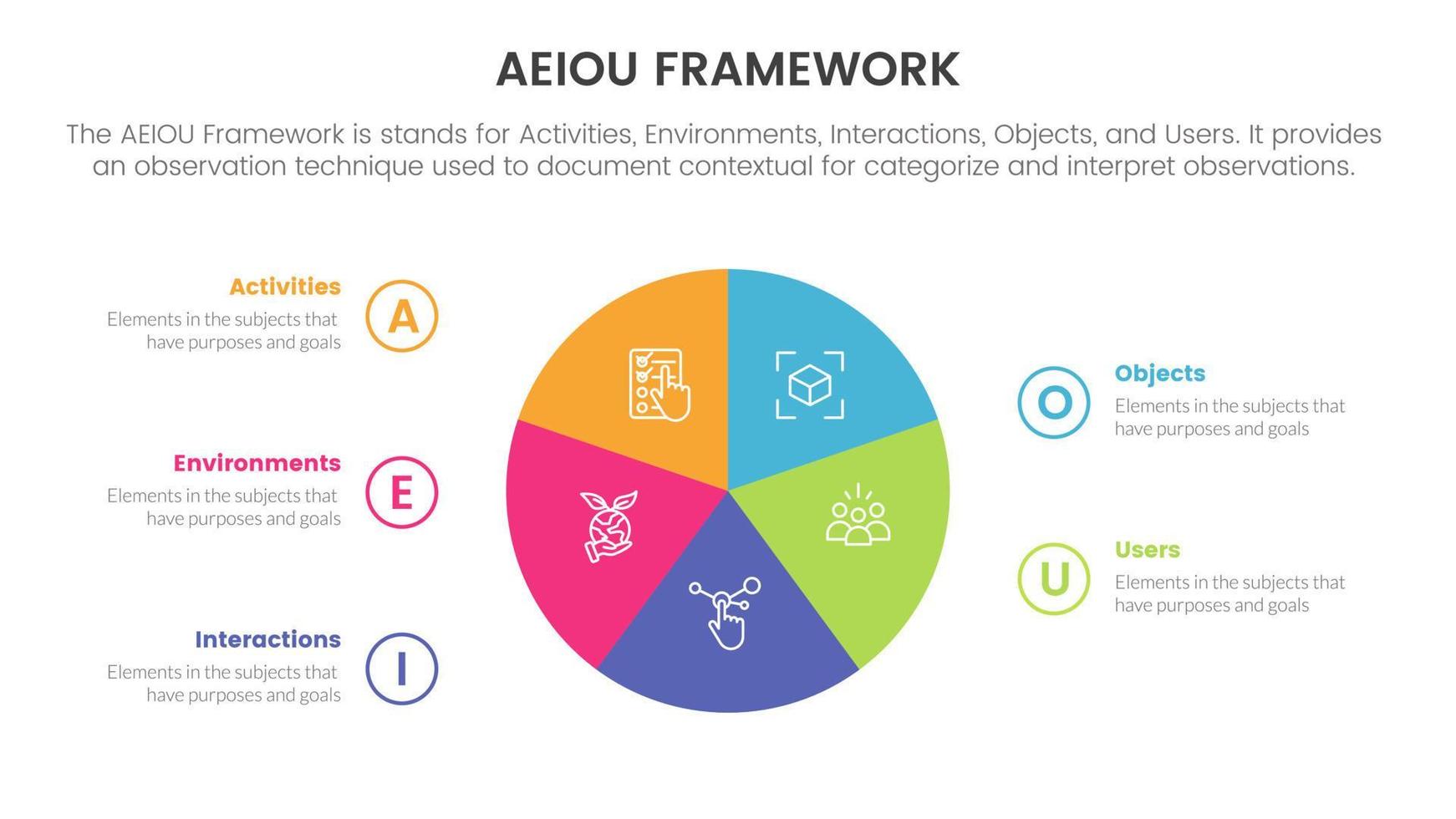 AEIOU FRAMEWORK

The AEIOU Framework is stands for Activities, Environments, Interactions, Objects, and Users. It provides an observation technique used to document contextual for categorize and interpret observations.

Activities
Elements in the subjects that have purposes and goals

A

Environments
Elements in the subjects that have purposes and goals

E

Interactions
Elements in the subjects that have purposes and goals

I

O

Objects
Elements in the subjects that have purposes and goals

U

Users
Elements in the subjects that have purposes and goals